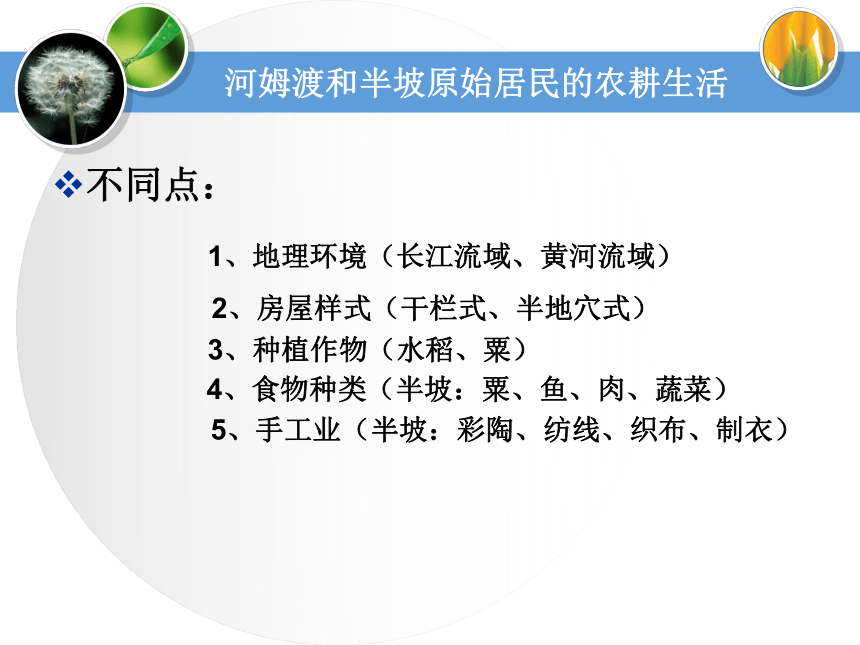 河姆渡和半坡原始居民的农耕生活

❖不同点：

1、地理环境（长江流域、黄河流域）

2、房屋样式（干栏式、半地穴式）

3、种植作物（水稻、粟）

4、食物种类（半坡：粟、鱼、肉、蔬菜）

5、手工业（半坡：彩陶、纺线、织布、制衣）